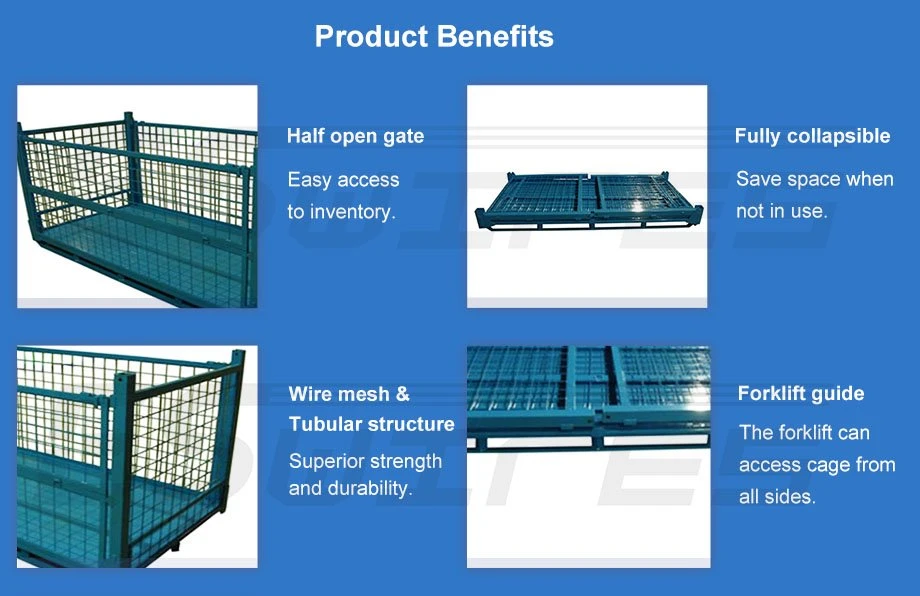 Product Benefits

Half open gate

Easy access to inventory.

Fully collapsible

Save space when not in use.

Wire mesh & Tubular structure

Superior strength and durability.

Forklift guide

The forklift can access cage from all sides.